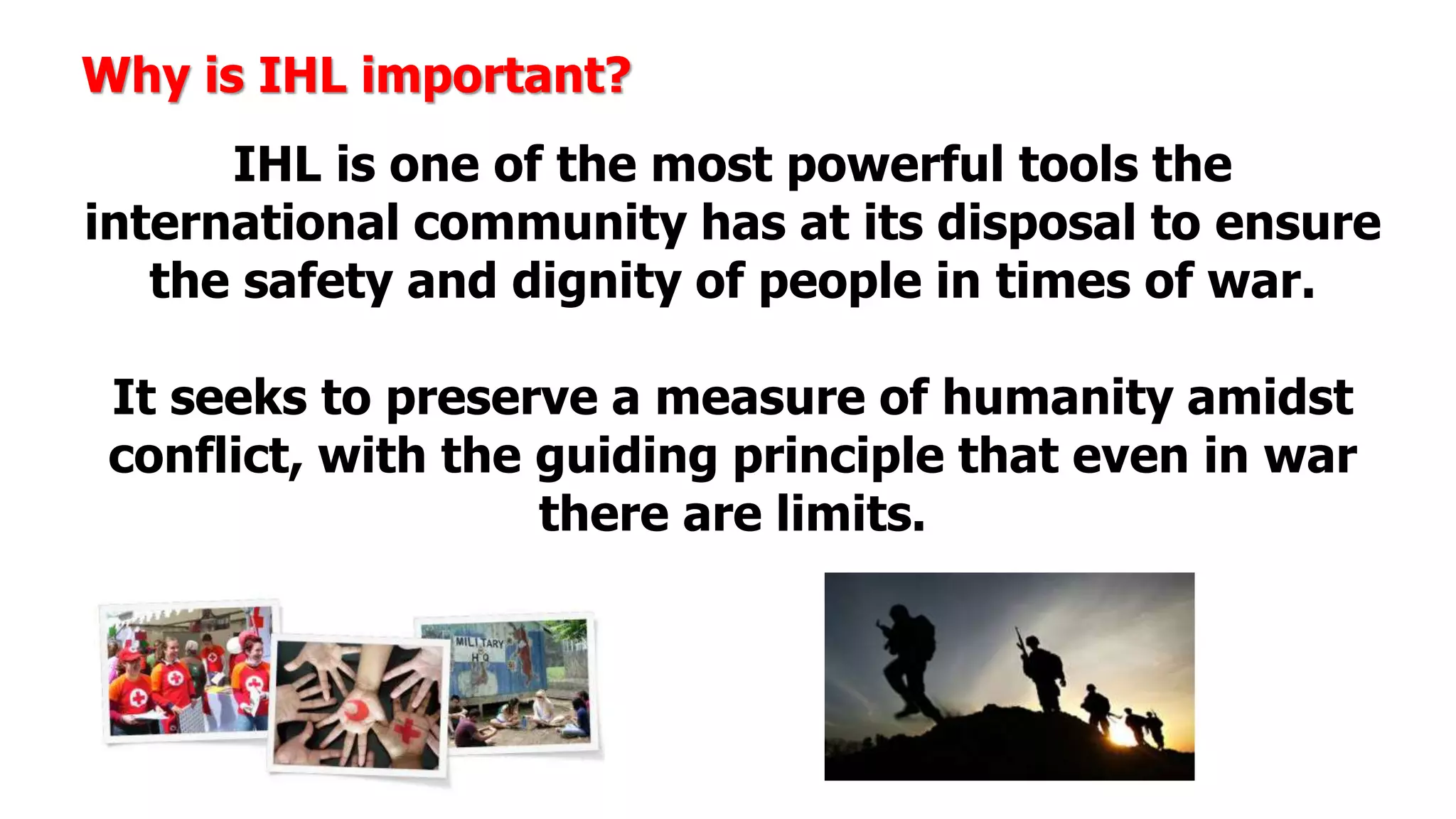 Why is IHL important?

IHL is one of the most powerful tools the international community has at its disposal to ensure the safety and dignity of people in times of war.

It seeks to preserve a measure of humanity amidst conflict, with the guiding principle that even in war there are limits.

MILITARY HQ